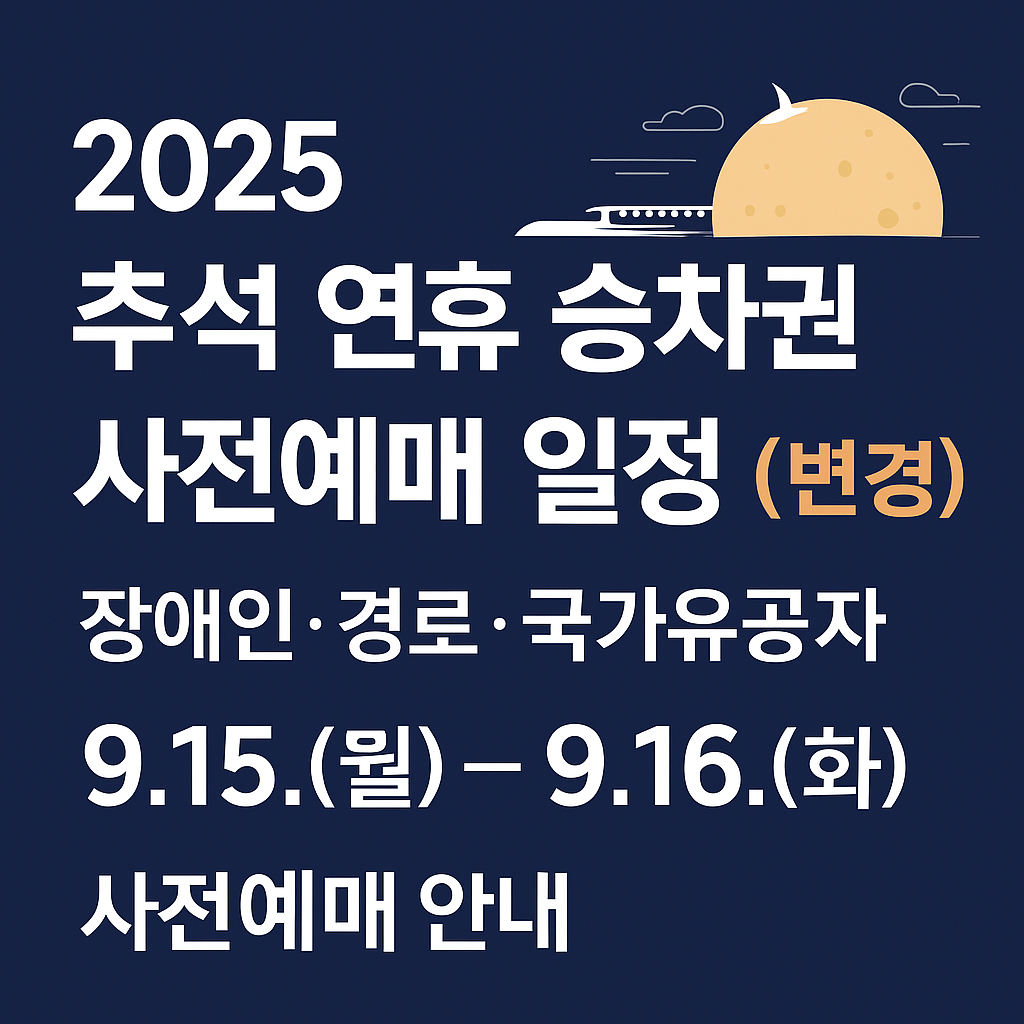 2025
추석 연휴 승차권
사전예매 일정 (변경)

장애인·경로·국가유공자

9.15.(월) – 9.16.(화)

사전예매 안내